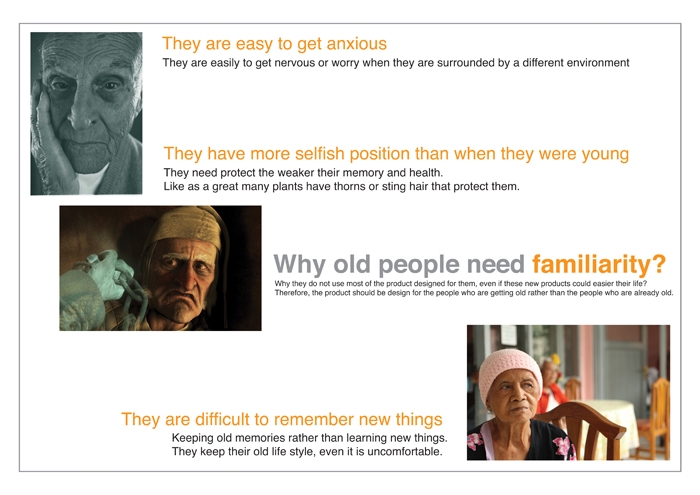 They are easy to get anxious
They are easily to get nervous or worry when they are surrounded by a different environment

They have more selfish position than when they were young
They need protect the weaker their memory and health.
Like as a great many plants have thorns or sting hair that protect them.

Why old people need familiarity?
Why they do not use most of the product designed for them, even if these new products could easier their life?
Therefore, the product should be design for the people who are getting old rather than the people who are already old.

They are difficult to remember new things
Keeping old memories rather than learning new things.
They keep their old life style, even it is uncomfortable.